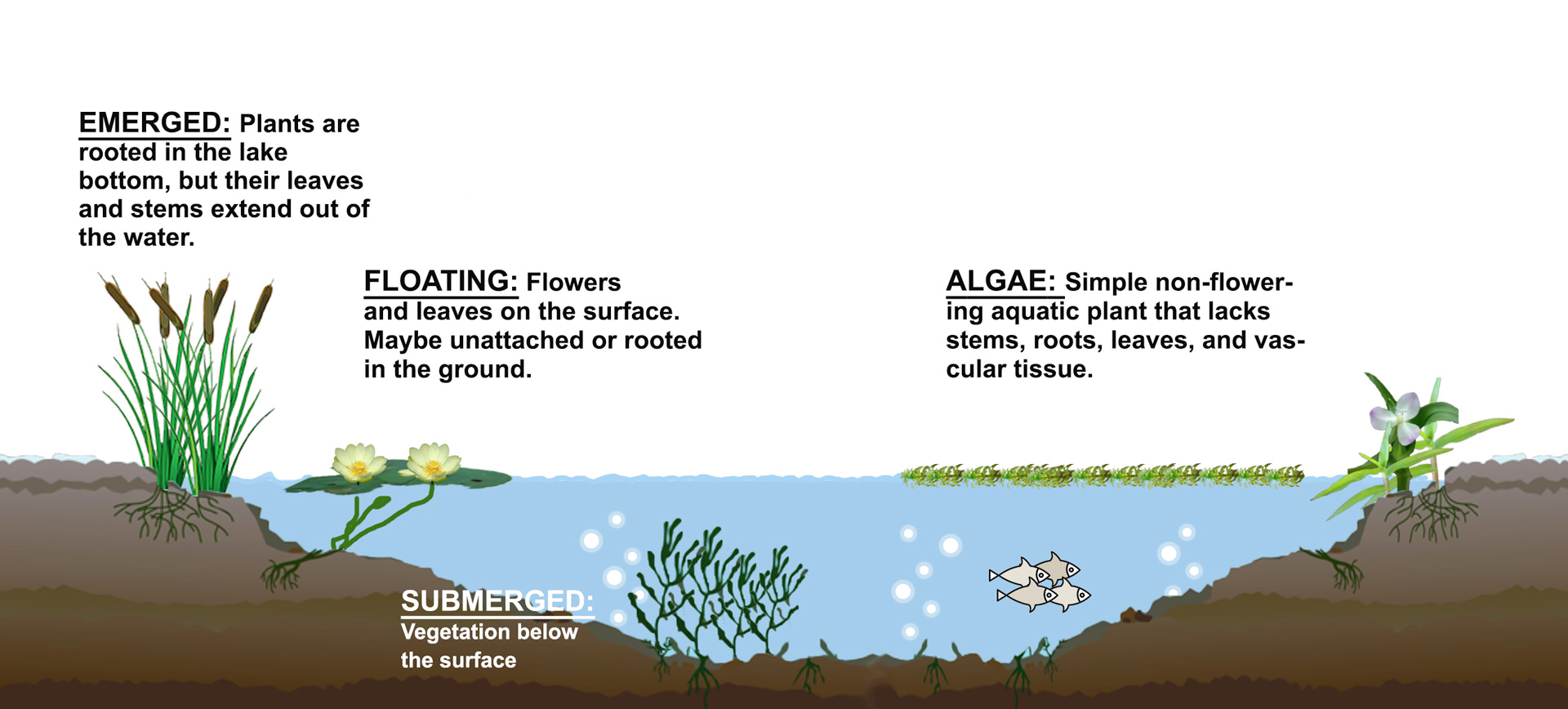 EMERGED: Plants are rooted in the lake bottom, but their leaves and stems extend out of the water.

FLOATING: Flowers and leaves on the surface. Maybe unattached or rooted in the ground.

ALGAE: Simple non-flowering aquatic plant that lacks stems, roots, leaves, and vascular tissue.

SUBMERGED: Vegetation below the surface